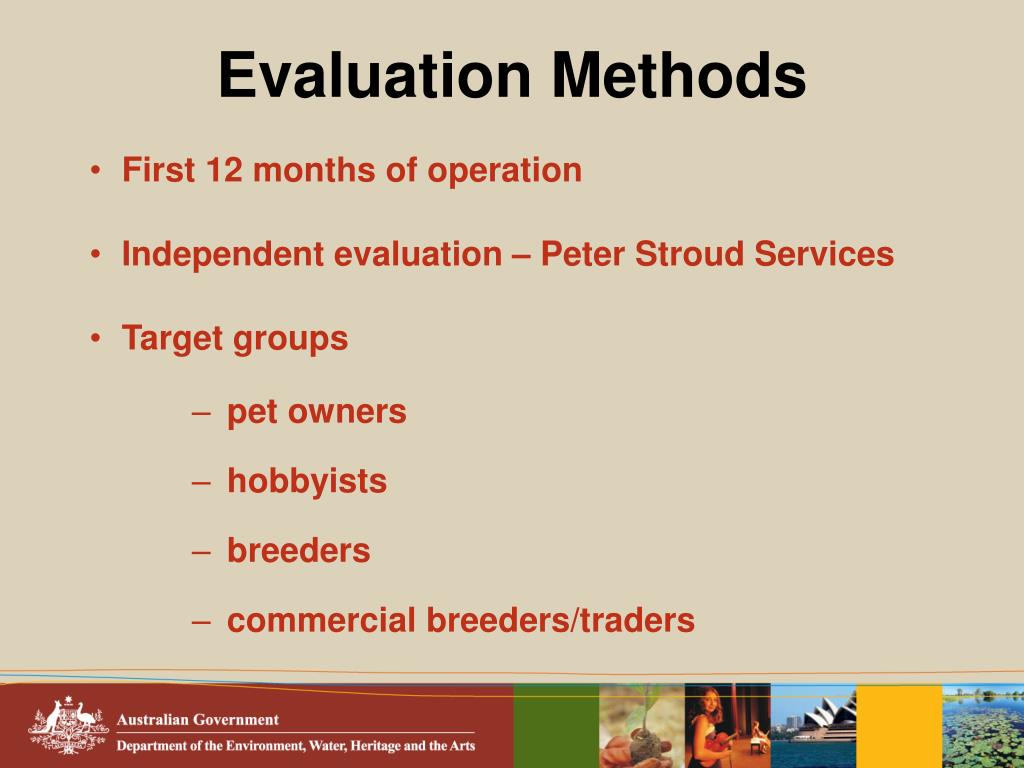 Evaluation Methods

• First 12 months of operation

• Independent evaluation – Peter Stroud Services

• Target groups

– pet owners

– hobbyists

– breeders

– commercial breeders/traders

Australian Government
Department of the Environment, Water, Heritage and the Arts